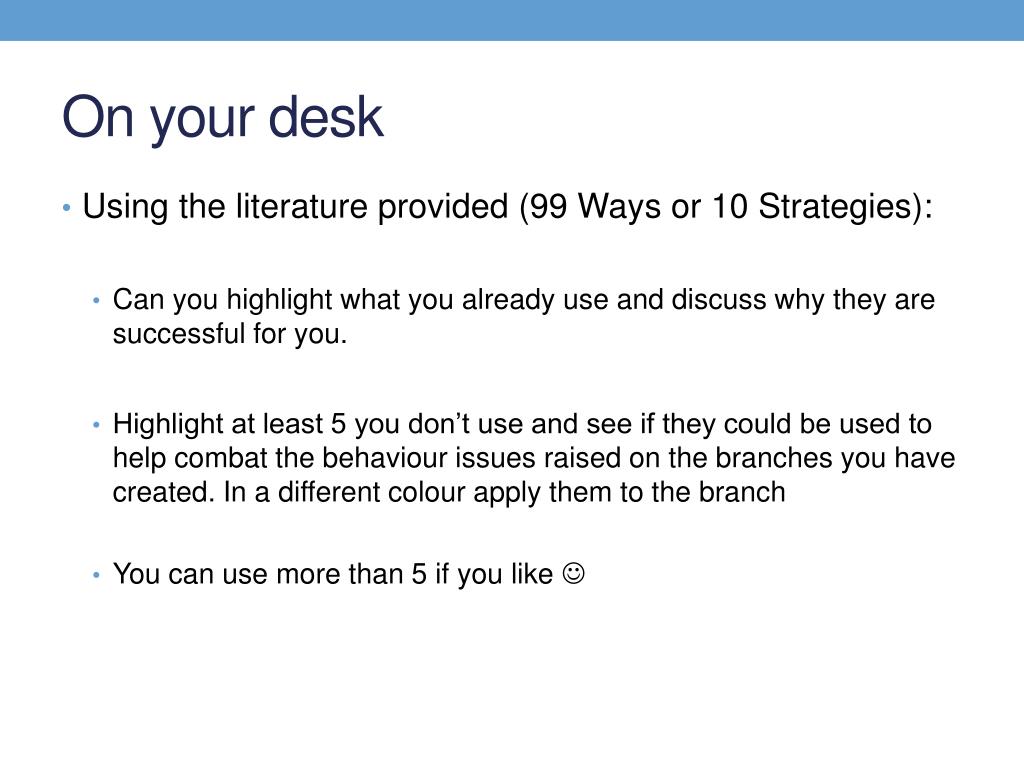 On your desk

• Using the literature provided (99 Ways or 10 Strategies):

• Can you highlight what you already use and discuss why they are successful for you.

• Highlight at least 5 you don’t use and see if they could be used to help combat the behaviour issues raised on the branches you have created. In a different colour apply them to the branch

• You can use more than 5 if you like ☺